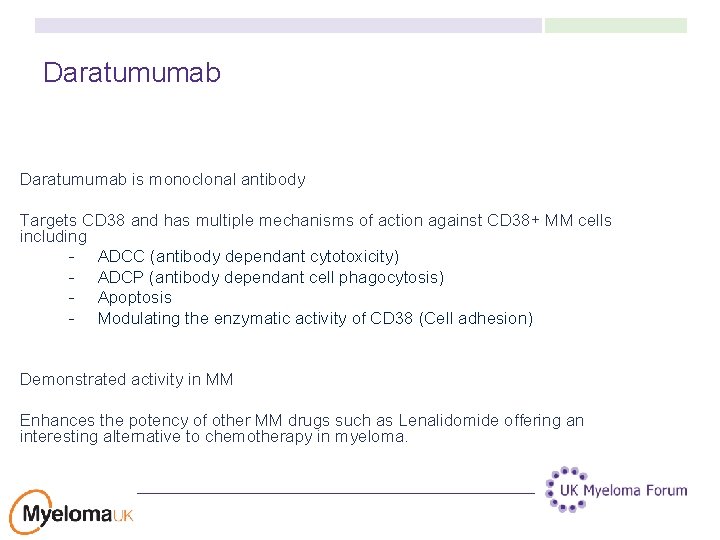 Daratumumab

Daratumumab is monoclonal antibody

Targets CD38 and has multiple mechanisms of action against CD38+ MM cells including
- ADCC (antibody dependant cytotoxicity)
- ADCP (antibody dependant cell phagocytosis)
- Apoptosis
- Modulating the enzymatic activity of CD38 (Cell adhesion)

Demonstrated activity in MM

Enhances the potency of other MM drugs such as Lenalidomide offering an interesting alternative to chemotherapy in myeloma.

MyelomaUK

UK Myeloma Forum